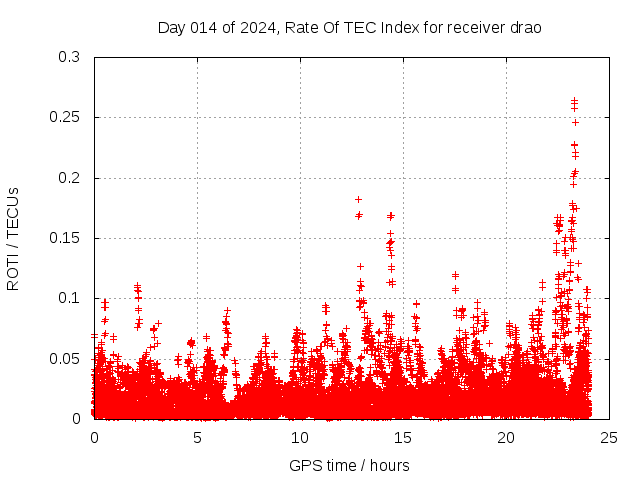 Day 014 of 2024, Rate Of TEC Index for receiver drao

ROTI / TECUs

0.3
0.25
0.2
0.15
0.1
0.05
0

0
5
10
15
20
25

GPS time / hours